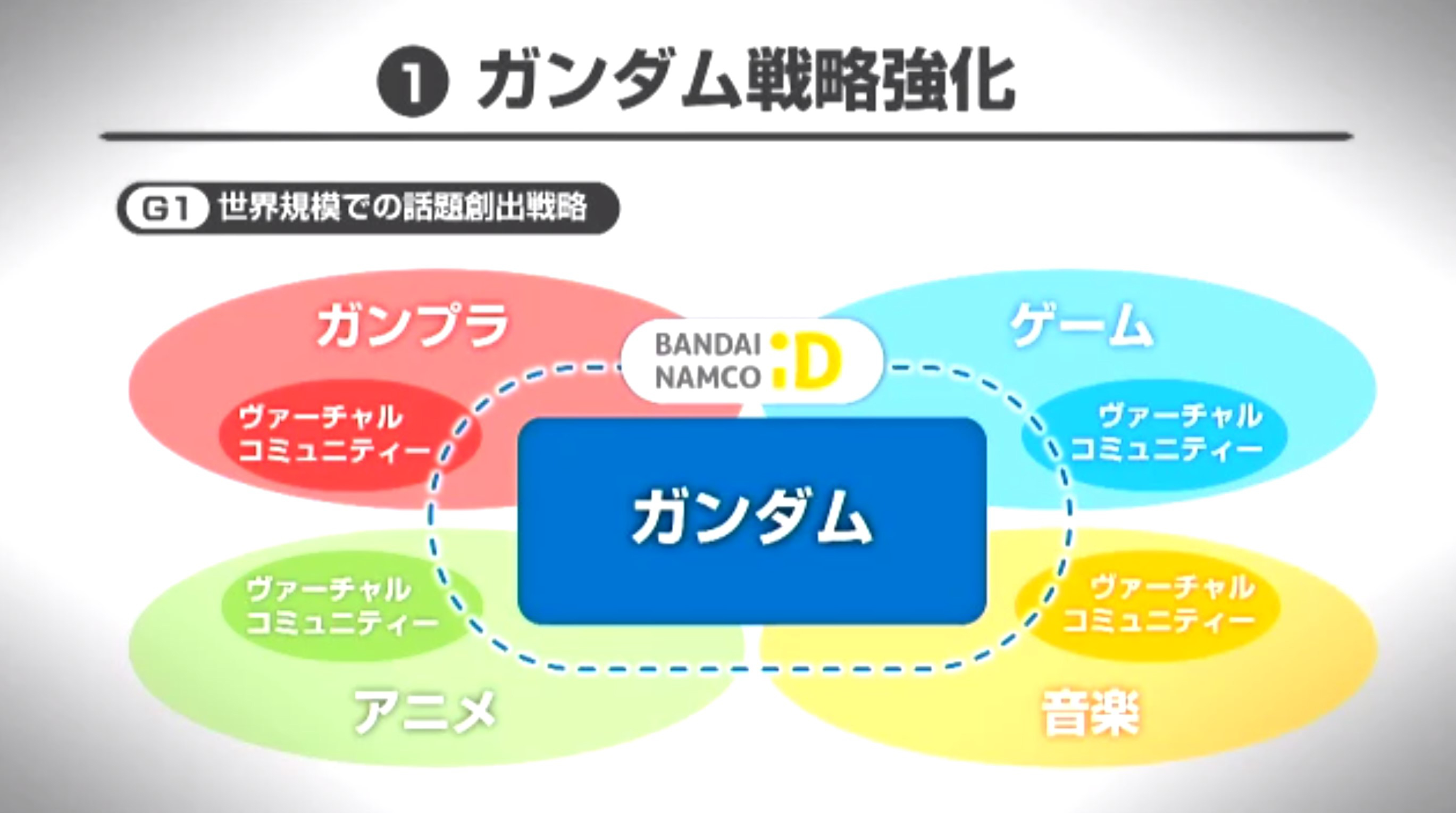 ❶ ガンダム戦略強化

G1 世界規模での話題創出戦略

ガンプラ

BANDAI NAMCO iD

ゲーム

ヴァーチャル コミュニティー

ヴァーチャル コミュニティー

ガンダム

ヴァーチャル コミュニティー

ヴァーチャル コミュニティー

アニメ

音楽